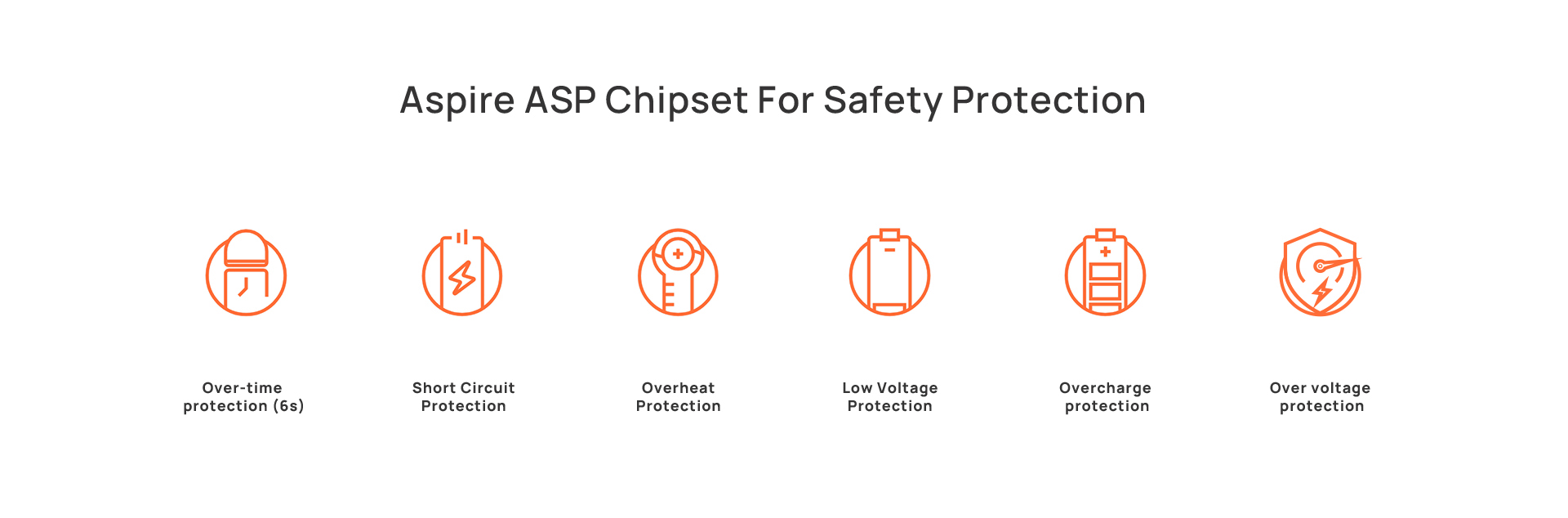 Aspire ASP Chipset For Safety Protection

Over-time protection (6s)

Short Circuit Protection

Overheat Protection

Low Voltage Protection

Overcharge protection

Over voltage protection